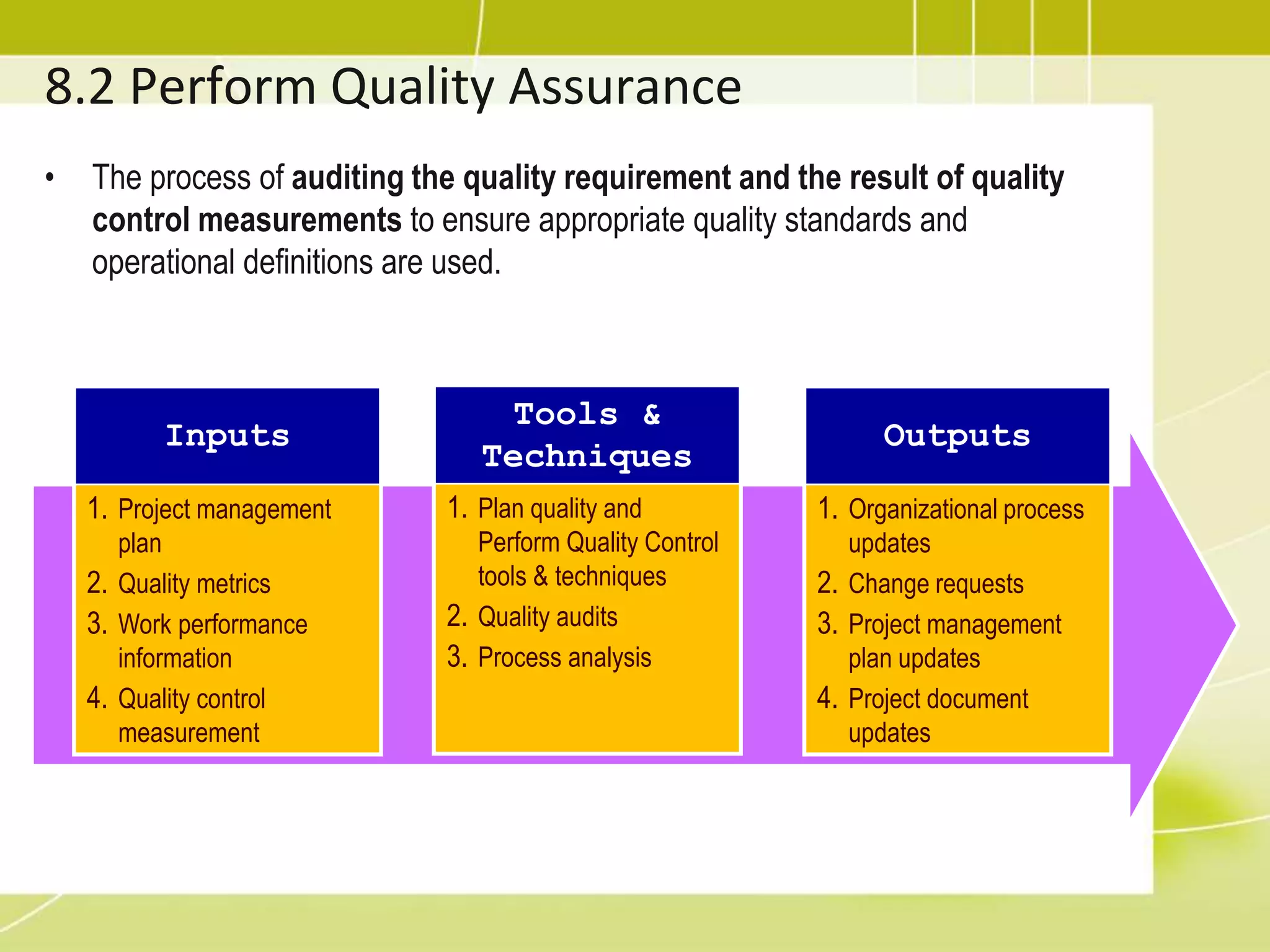 8.2 Perform Quality Assurance

• The process of auditing the quality requirement and the result of quality control measurements to ensure appropriate quality standards and operational definitions are used.

Inputs

1. Project management plan
2. Quality metrics
3. Work performance information
4. Quality control measurement

Tools & Techniques

1. Plan quality and Perform Quality Control tools & techniques
2. Quality audits
3. Process analysis

Outputs

1. Organizational process updates
2. Change requests
3. Project management plan updates
4. Project document updates